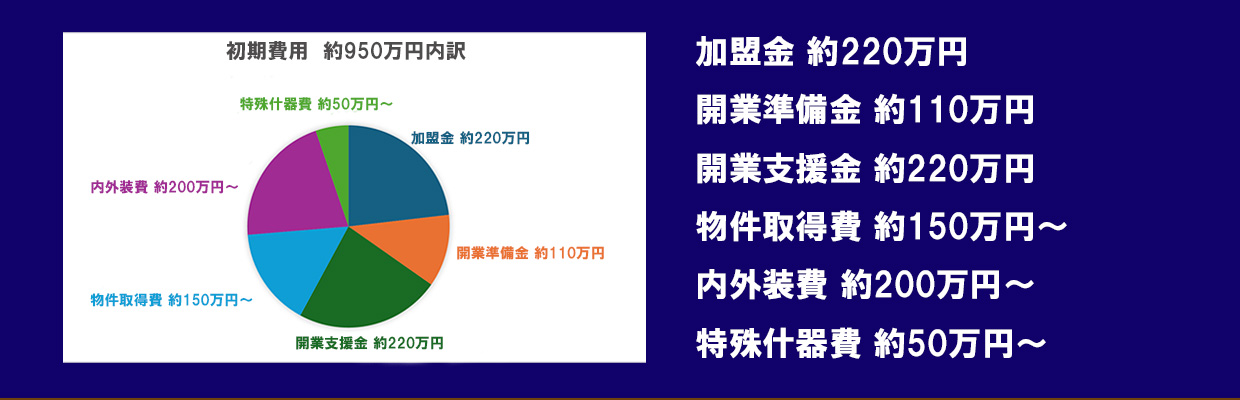 初期費用　約950万円内訳

特殊什器費 約50万円～

加盟金 約220万円

内外装費 約200万円～

開業準備金 約110万円

物件取得費 約150万円～

開業支援金 約220万円

加盟金 約220万円
開業準備金 約110万円
開業支援金 約220万円
物件取得費 約150万円～
内外装費 約200万円～
特殊什器費 約50万円～